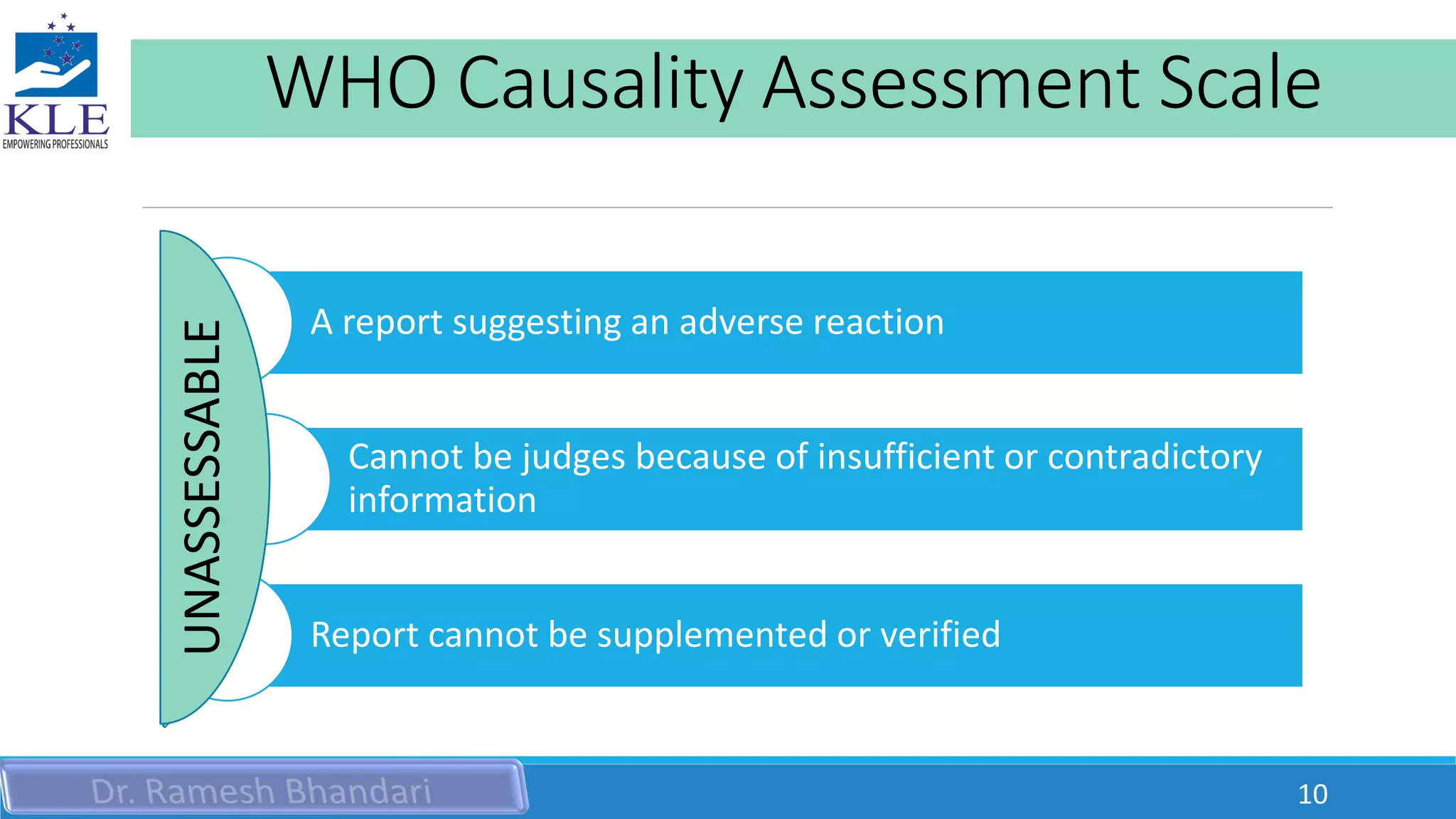 KLE
EMPOWERING PROFESSIONALS

WHO Causality Assessment Scale

UNASSESSABLE

A report suggesting an adverse reaction

Cannot be judges because of insufficient or contradictory information

Report cannot be supplemented or verified

Dr. Ramesh Bhandari

10